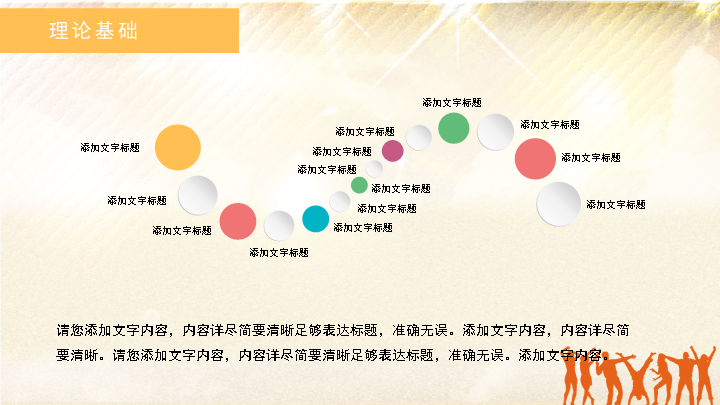 理论基础

添加文字标题

添加文字标题

添加文字标题

添加文字标题

添加文字标题

添加文字标题

添加文字标题

添加文字标题

添加文字标题

添加文字标题

添加文字标题

添加文字标题

添加文字标题

添加文字标题

请您添加文字内容，内容详尽简要清晰足够表达标题，准确无误。添加文字内容，内容详尽简要清晰。请您添加文字内容，内容详尽简要清晰足够表达标题，准确无误。添加文字内容。